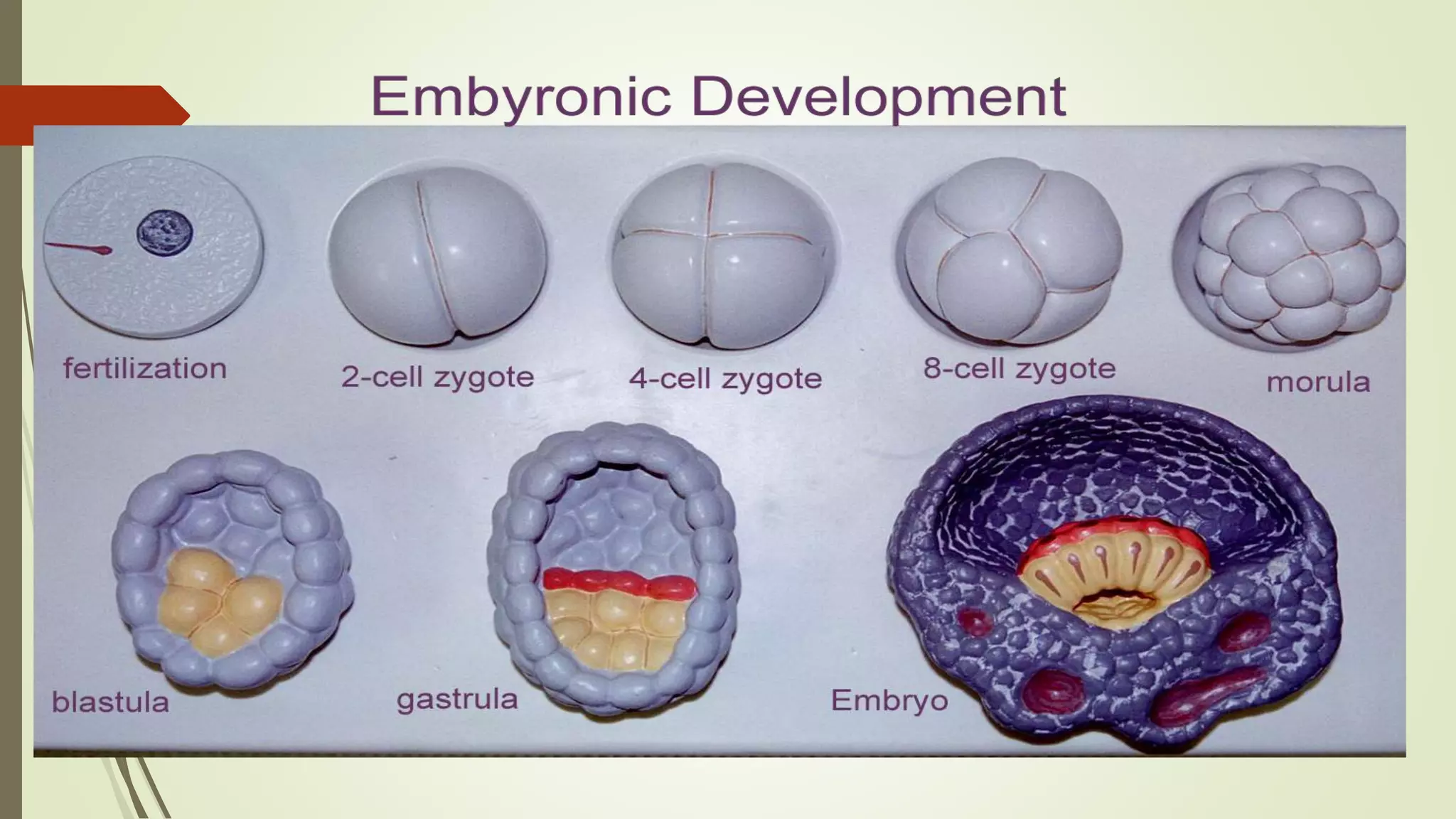 Embyronic Development

fertilization

2-cell zygote

4-cell zygote

8-cell zygote

morula

blastula

gastrula

Embryo